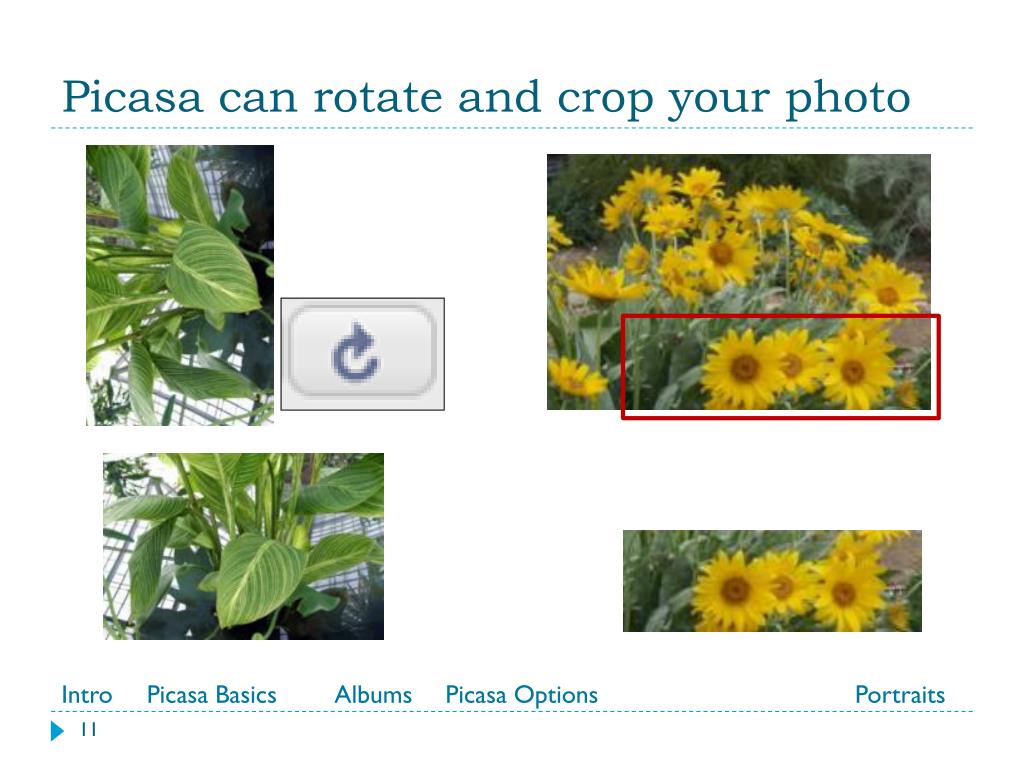 Picasa can rotate and crop your photo

Intro Picasa Basics Albums Picasa Options Portraits

11